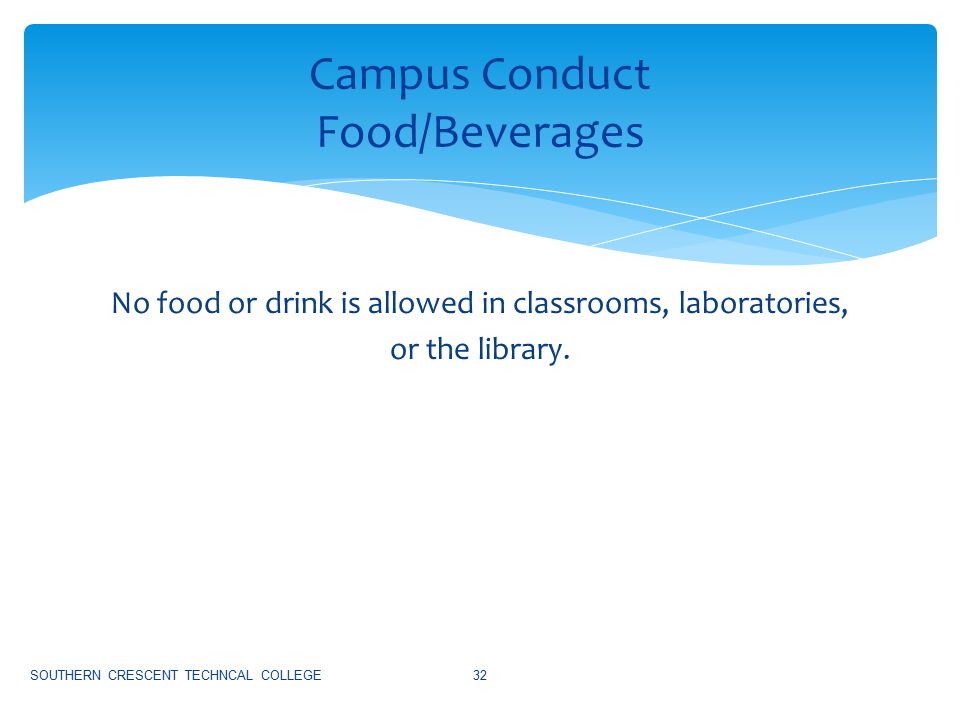 Campus Conduct
Food/Beverages

No food or drink is allowed in classrooms, laboratories, or the library.

SOUTHERN CRESCENT TECHNCAL COLLEGE

32